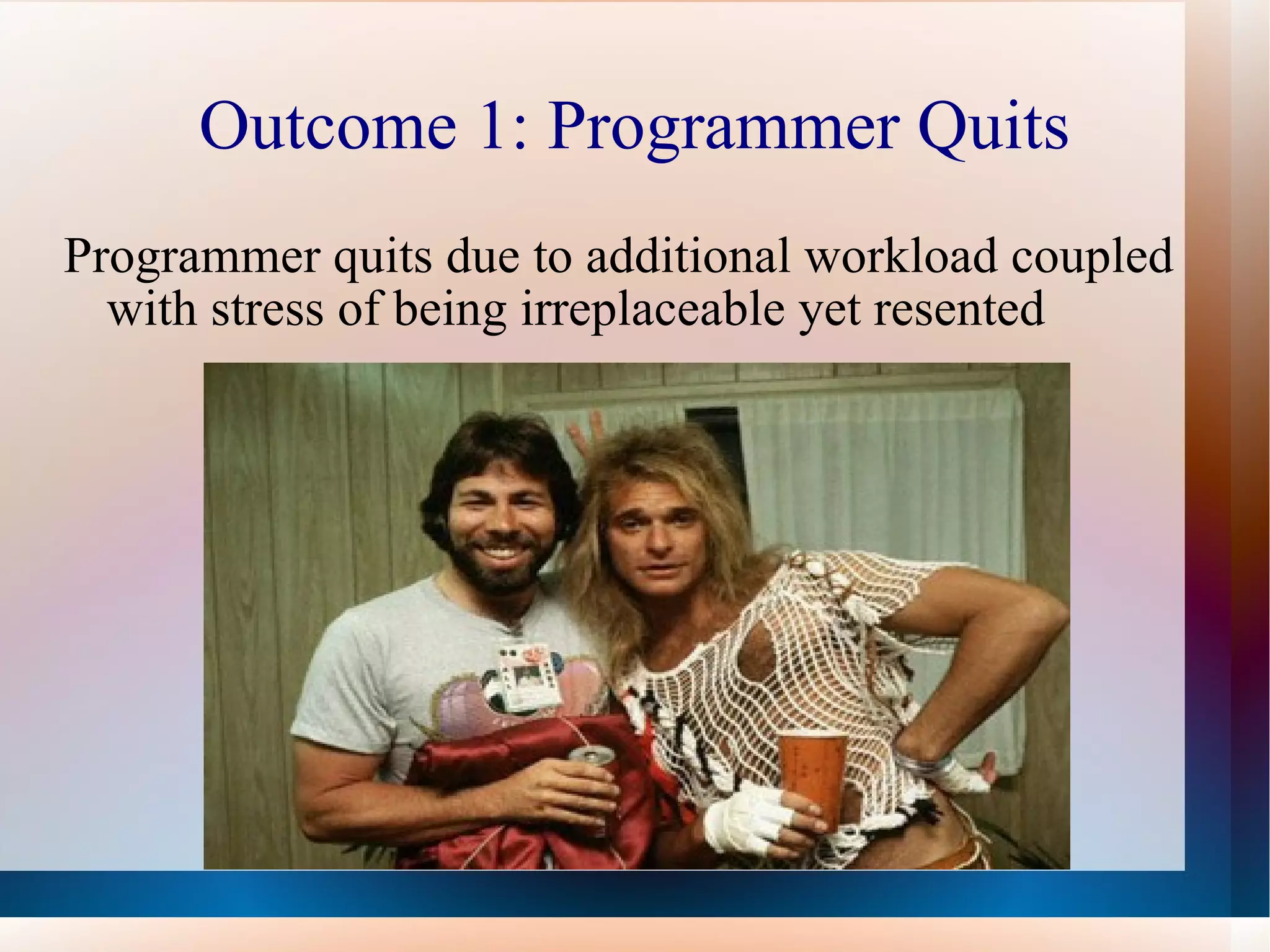 Outcome 1: Programmer Quits

Programmer quits due to additional workload coupled with stress of being irreplaceable yet resented